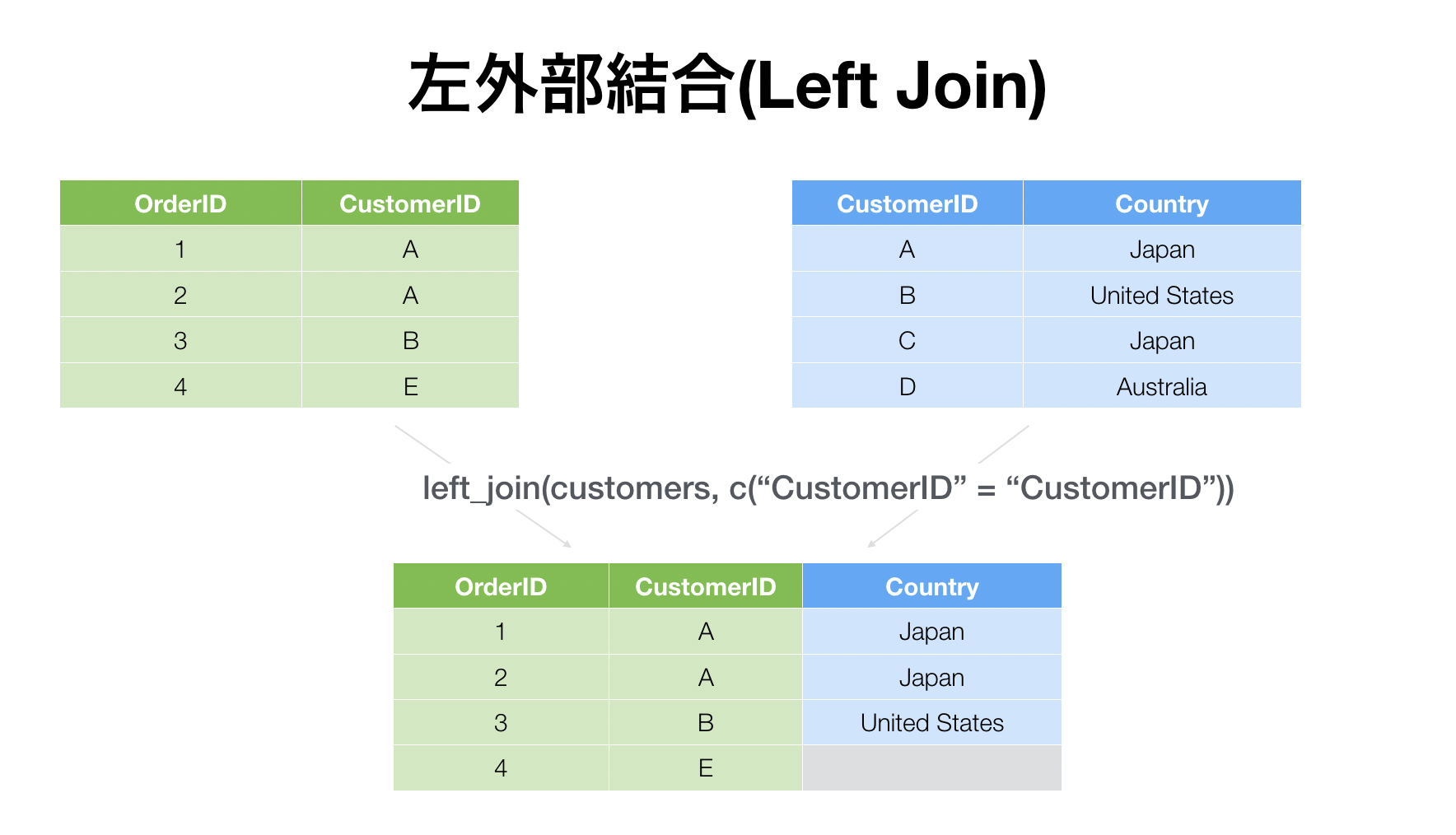 左外部結合(Left Join)

| OrderID | CustomerID |
|---|---|
| 1 | A |
| 2 | A |
| 3 | B |
| 4 | E |

| CustomerID | Country |
|---|---|
| A | Japan |
| B | United States |
| C | Japan |
| D | Australia |

left_join(customers, c(“CustomerID” = “CustomerID”))

| OrderID | CustomerID | Country |
|---|---|---|
| 1 | A | Japan |
| 2 | A | Japan |
| 3 | B | United States |
| 4 | E | |